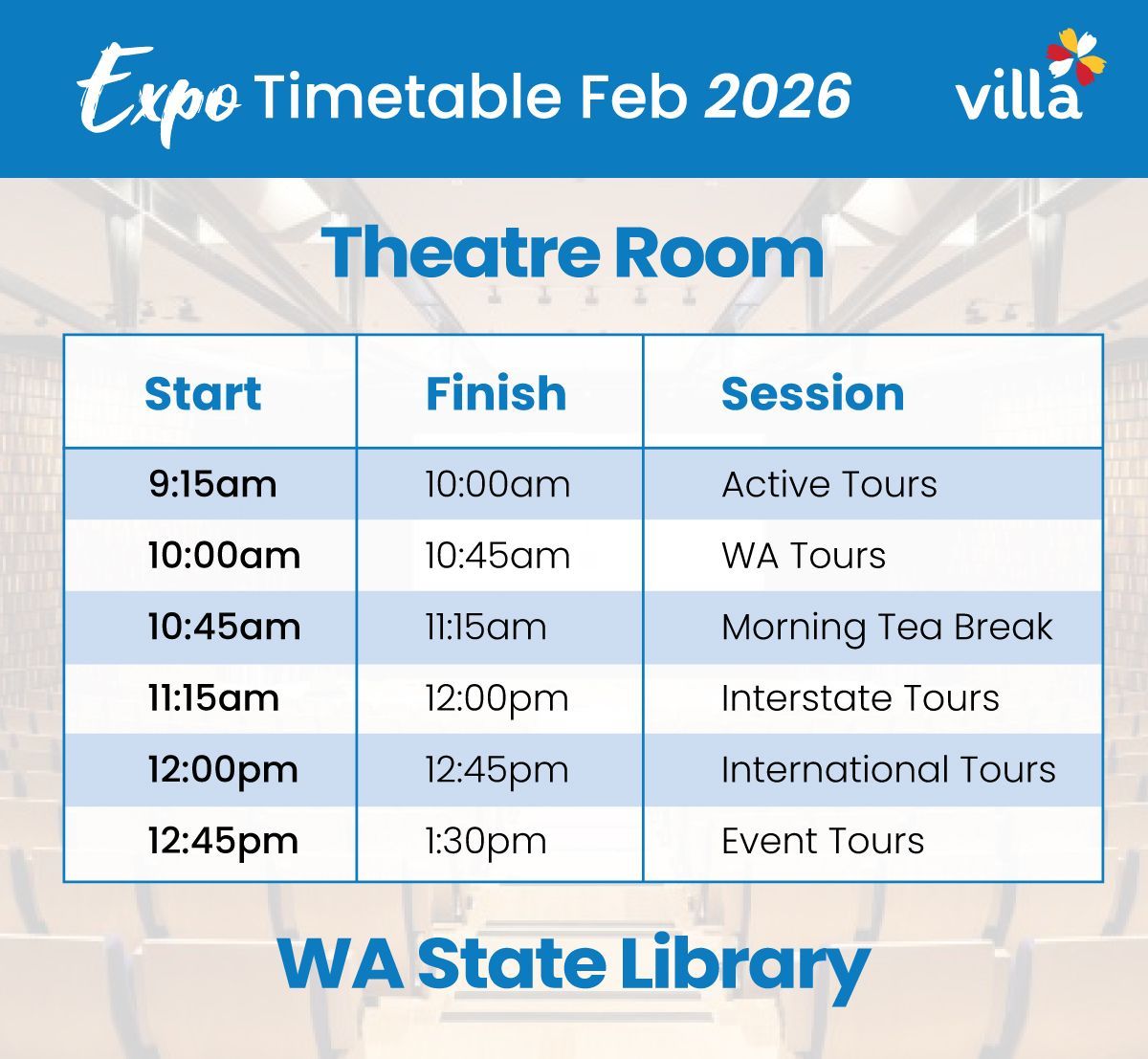 Expo Timetable Feb 2026

villa

Theatre Room

| Start | Finish | Session |
|---|---|---|
| 9:15am | 10:00am | Active Tours |
| 10:00am | 10:45am | WA Tours |
| 10:45am | 11:15am | Morning Tea Break |
| 11:15am | 12:00pm | Interstate Tours |
| 12:00pm | 12:45pm | International Tours |
| 12:45pm | 1:30pm | Event Tours |

WA State Library